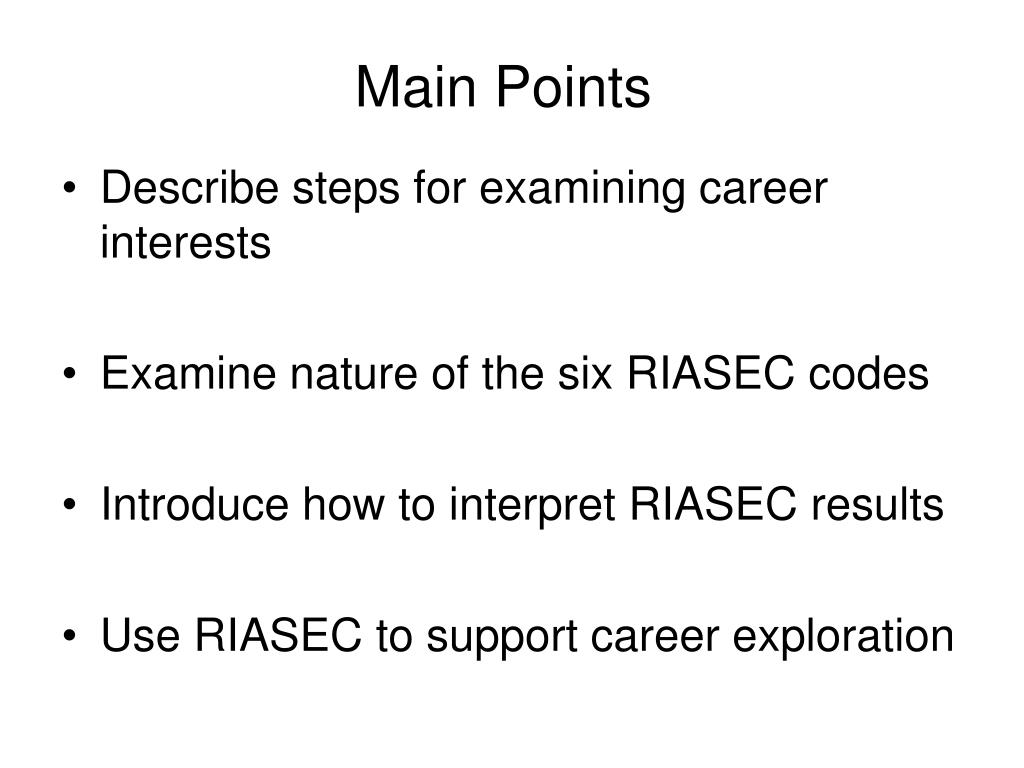 Main Points

• Describe steps for examining career interests

• Examine nature of the six RIASEC codes

• Introduce how to interpret RIASEC results

• Use RIASEC to support career exploration